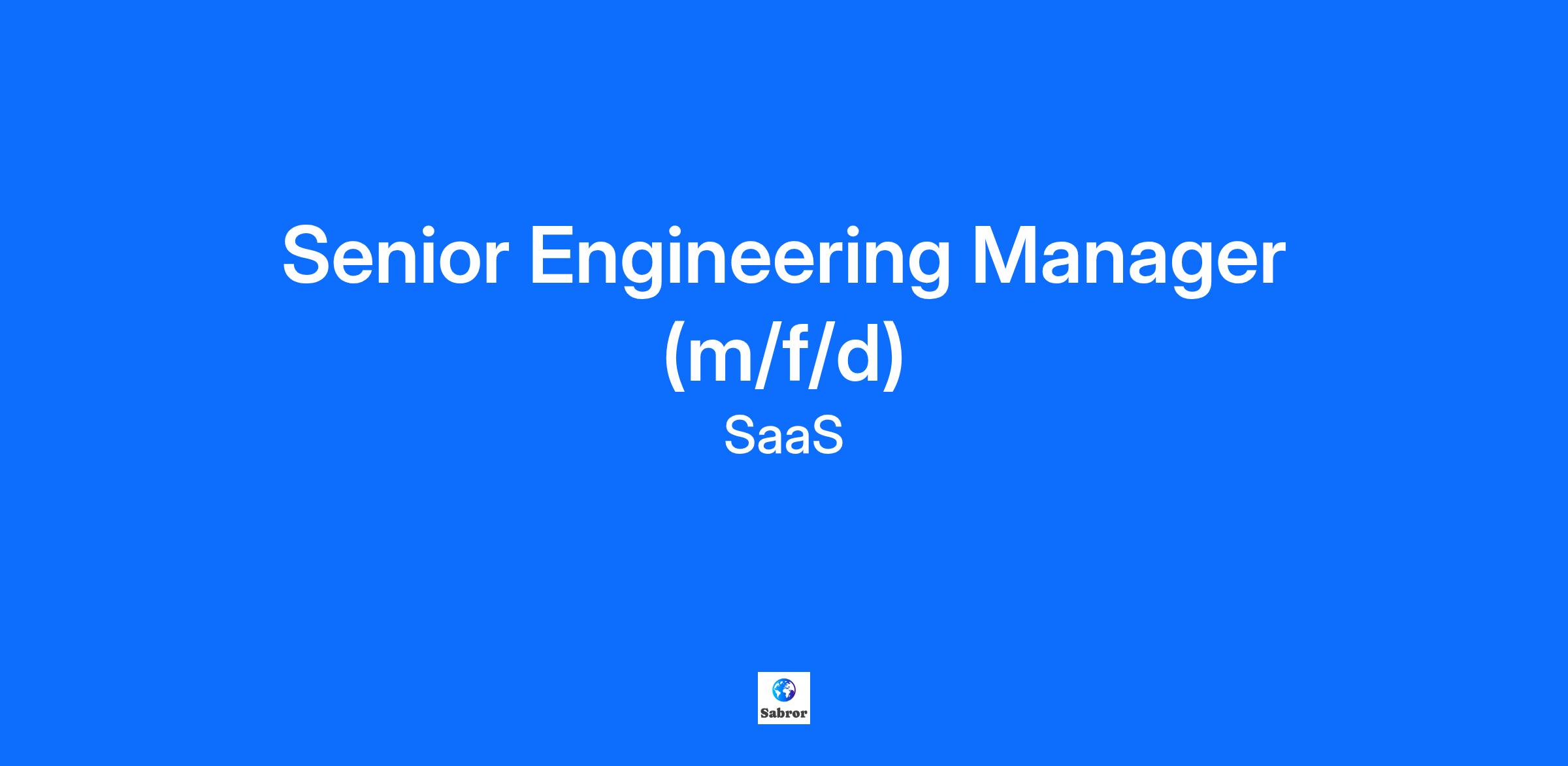 Senior Engineering Manager (m/f/d)

SaaS

Sabror